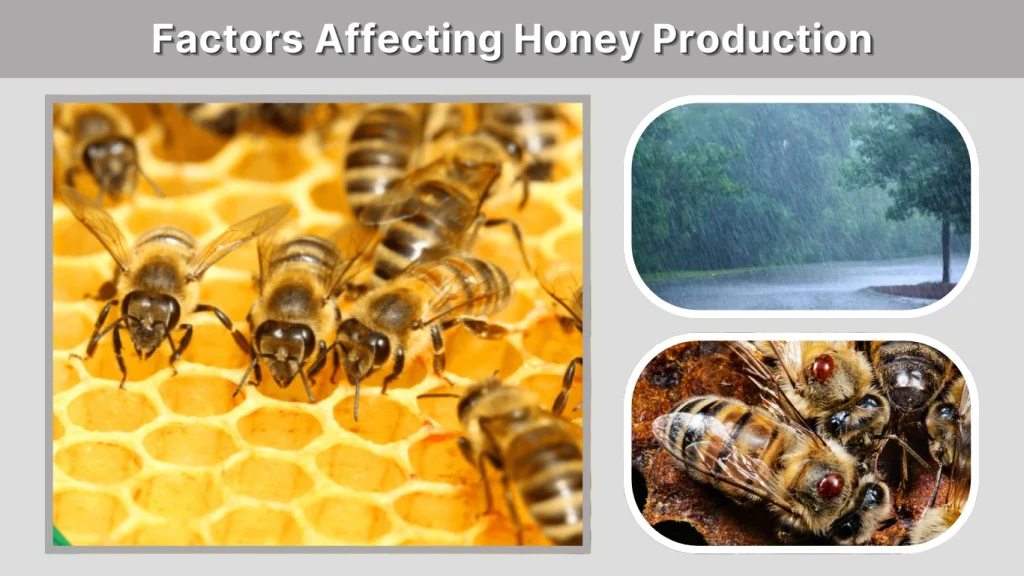 Factors Affecting Honey Production